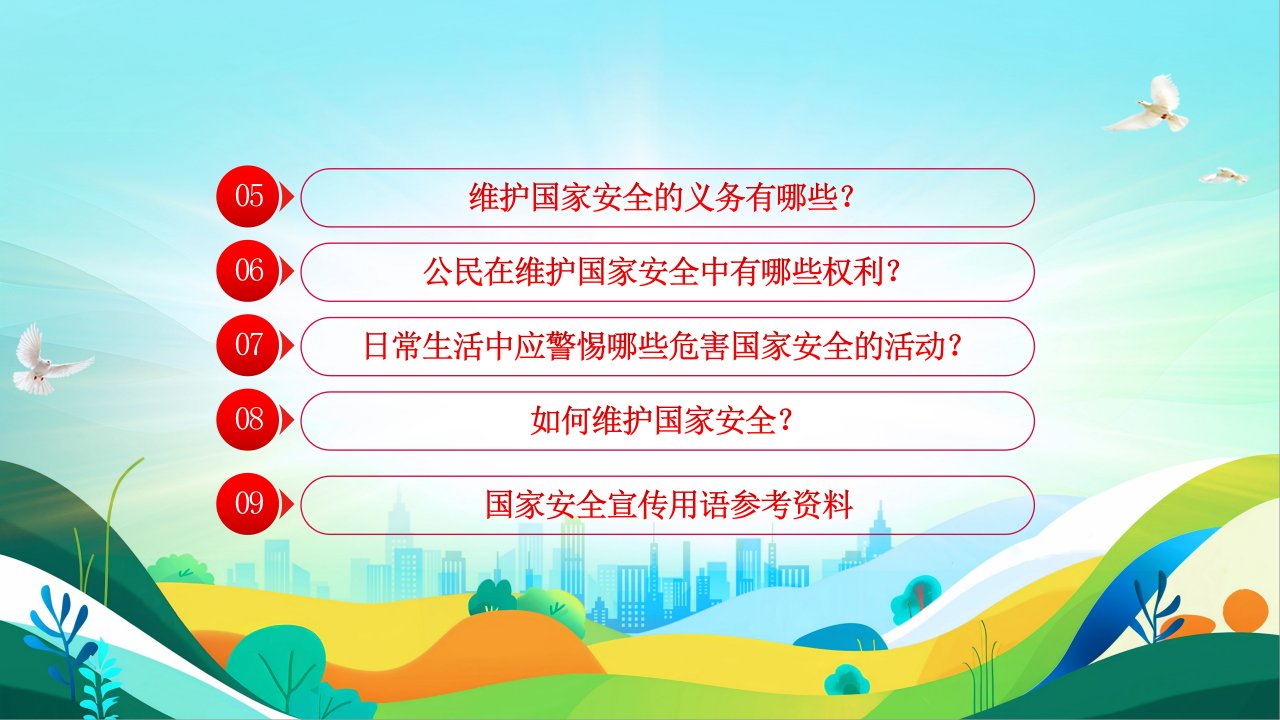 05 维护国家安全的义务有哪些?

06 公民在维护国家安全中有哪些权利?

07 日常生活中应警惕哪些危害国家安全的活动?

08 如何维护国家安全?

09 国家安全宣传用语参考资料